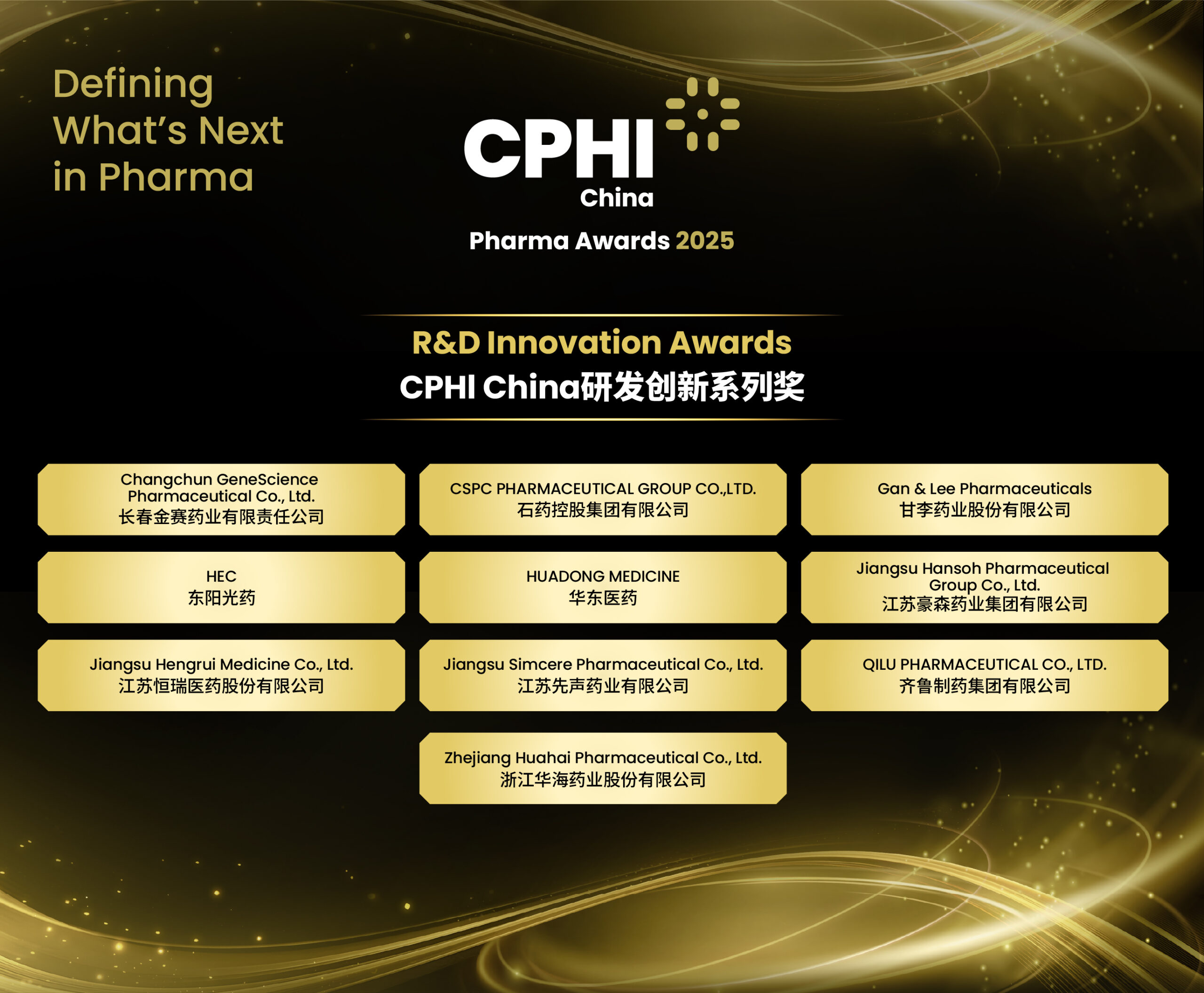 Defining What's Next in Pharma

CPHI China

Pharma Awards 2025

R&D Innovation Awards
CPHI China研发创新系列奖

Changchun GeneScience Pharmaceutical Co., Ltd.
长春金赛药业有限责任公司

CSPC PHARMACEUTICAL GROUP CO.,LTD.
石药控股集团有限公司

Gan & Lee Pharmaceuticals
甘李药业股份有限公司

HEC
东阳光药

HUADONG MEDICINE
华东医药

Jiangsu Hansoh Pharmaceutical Group Co., Ltd.
江苏豪森药业集团有限公司

Jiangsu Hengrui Medicine Co., Ltd.
江苏恒瑞医药股份有限公司

Jiangsu Simcere Pharmaceutical Co., Ltd.
江苏先声药业有限公司

QILU PHARMACEUTICAL CO., LTD.
齐鲁制药集团有限公司

Zhejiang Huahai Pharmaceutical Co., Ltd.
浙江华海药业股份有限公司